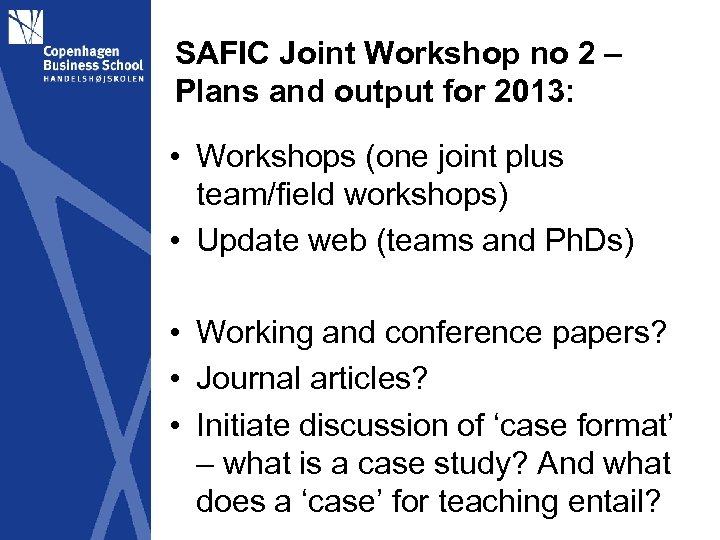 Copenhagen Business School
HANDELSHØJSKOLEN

SAFIC Joint Workshop no 2 – Plans and output for 2013:

• Workshops (one joint plus team/field workshops)
• Update web (teams and PhDs)

• Working and conference papers?
• Journal articles?
• Initiate discussion of ‘case format’ – what is a case study? And what does a ‘case’ for teaching entail?